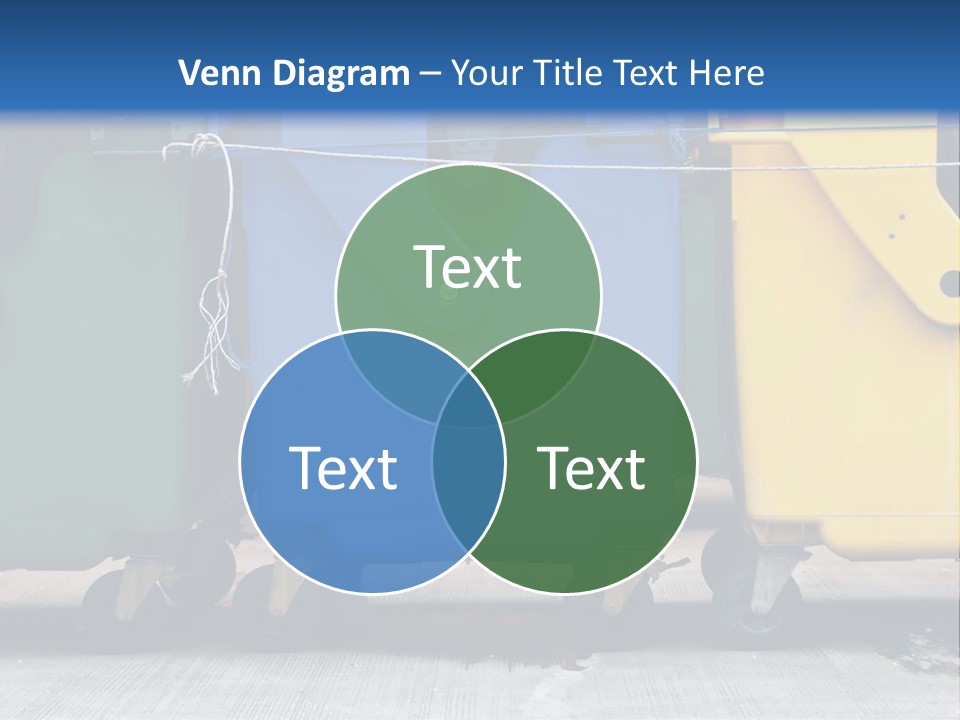 Venn Diagram – Your Title Text Here

Text

Text

Text